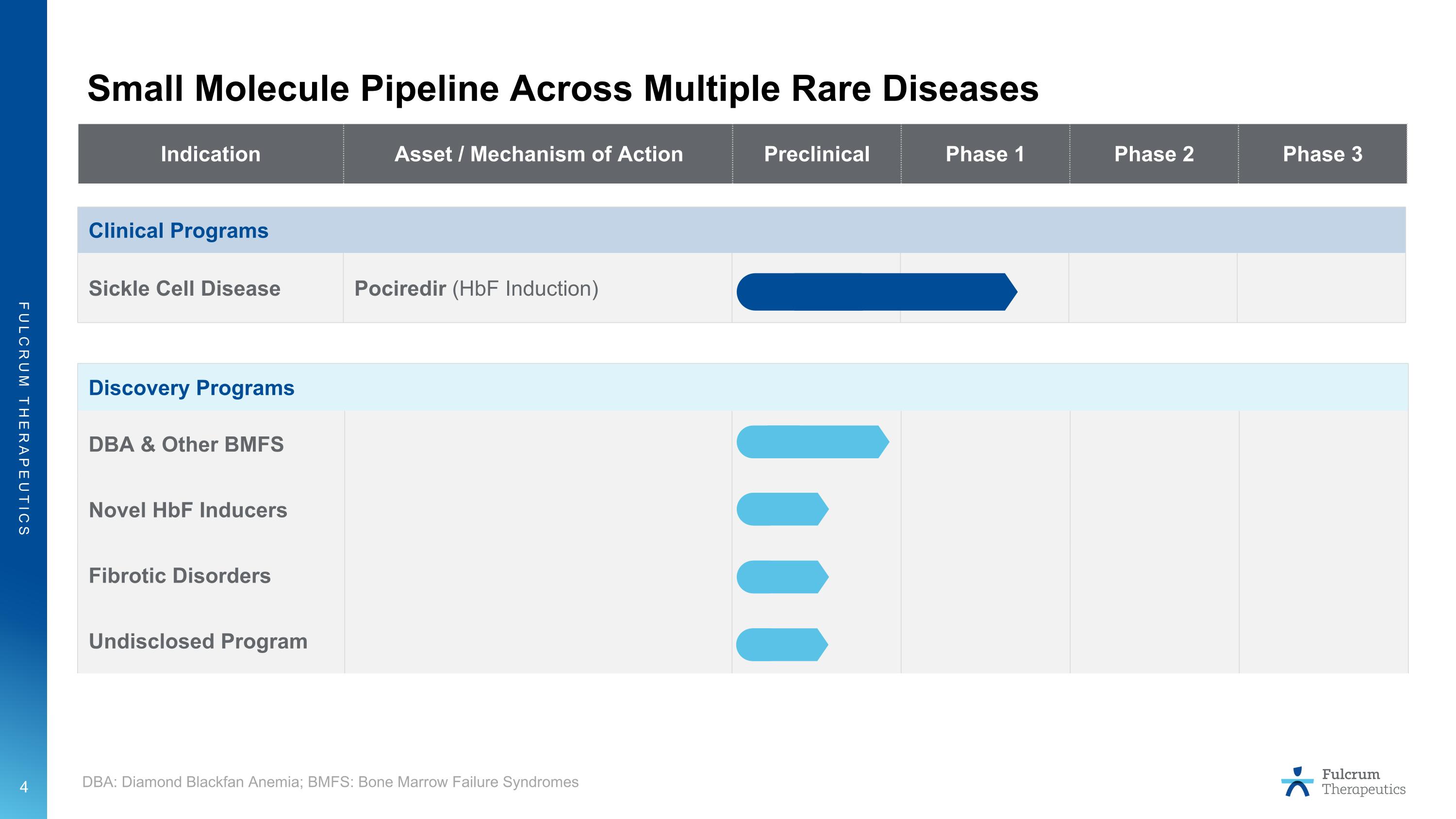 FULCRUM THERAPEUTICS

Small Molecule Pipeline Across Multiple Rare Diseases

| Indication | Asset / Mechanism of Action | Preclinical | Phase 1 | Phase 2 | Phase 3 |
|---|---|---|---|---|---|
| Clinical Programs | | | | | |
| Sickle Cell Disease | Pociredir (HbF Induction) | | | | |
| Discovery Programs | | | | | |
| DBA & Other BMFS | | | | | |
| Novel HbF Inducers | | | | | |
| Fibrotic Disorders | | | | | |
| Undisclosed Program | | | | | |

4

DBA: Diamond Blackfan Anemia; BMFS: Bone Marrow Failure Syndromes

Fulcrum Therapeutics